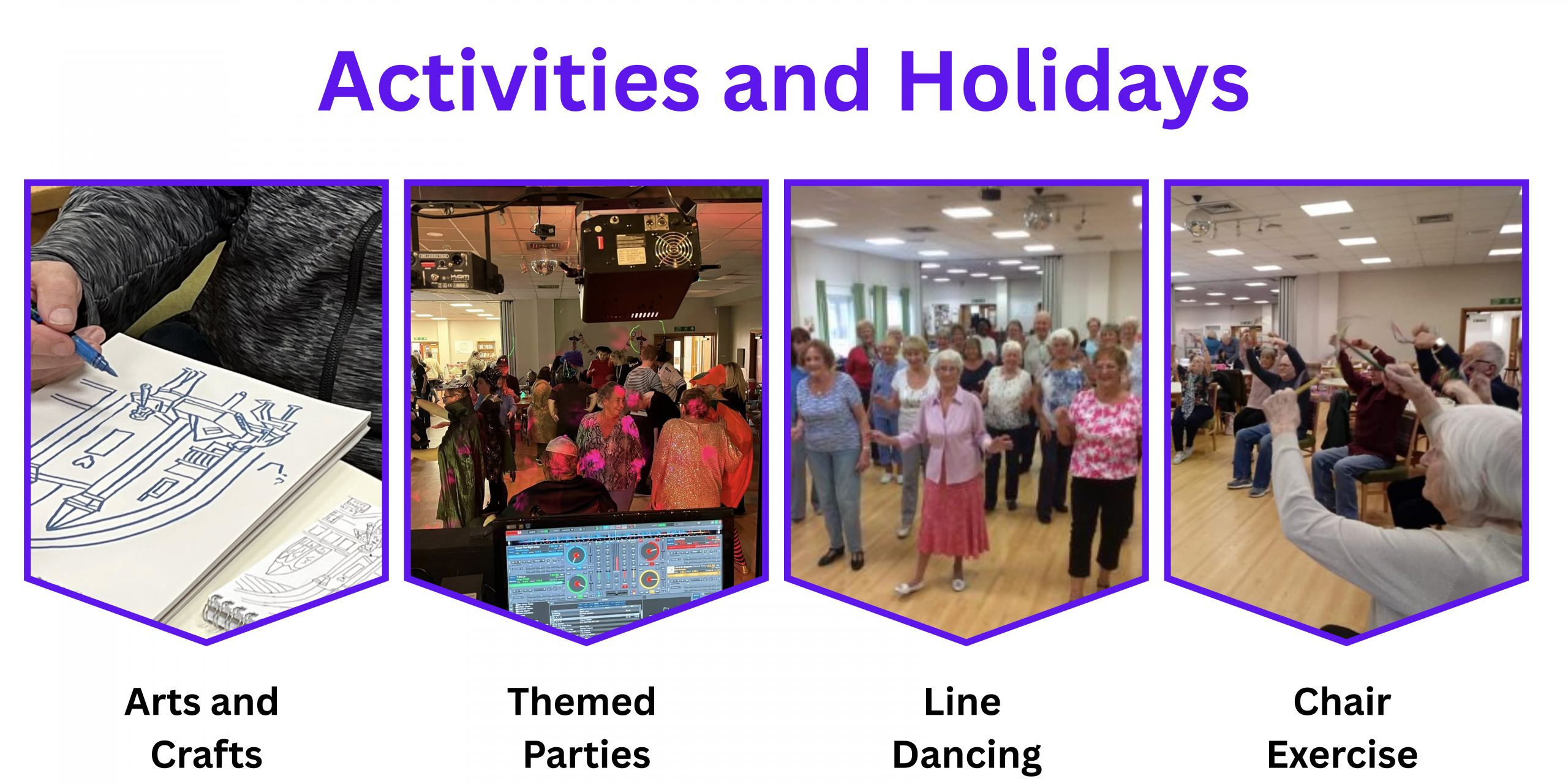 Activities and Holidays

Arts and Crafts

Themed Parties

Line Dancing

Chair Exercise